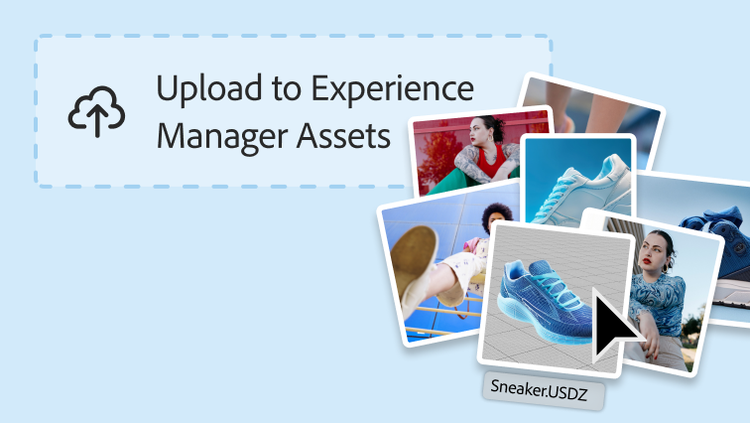 Upload to Experience Manager Assets

Sneaker.USDZ